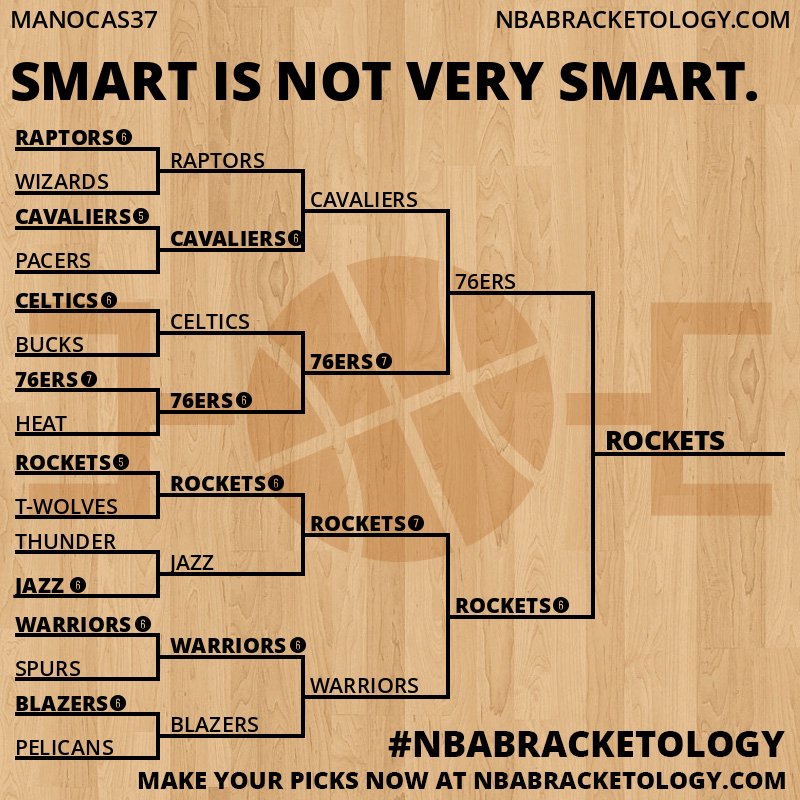 MANOCAS37

NBABRACKETOLOGY.COM

SMART IS NOT VERY SMART.

RAPTORS 6
WIZARDS
CAVALIERS 5
PACERS
CELTICS 6
BUCKS
76ERS 7
HEAT
ROCKETS 5
T-WOLVES
THUNDER
JAZZ 6
WARRIORS 6
SPURS
BLAZERS 6
PELICANS

RAPTORS
CAVALIERS 6
CELTICS
76ERS 6
ROCKETS 6
JAZZ
WARRIORS 6
BLAZERS

CAVALIERS
76ERS 7
ROCKETS 7
WARRIORS

76ERS
ROCKETS 6

ROCKETS

#NBABRACKETOLOGY

MAKE YOUR PICKS NOW AT NBABRACKETOLOGY.COM